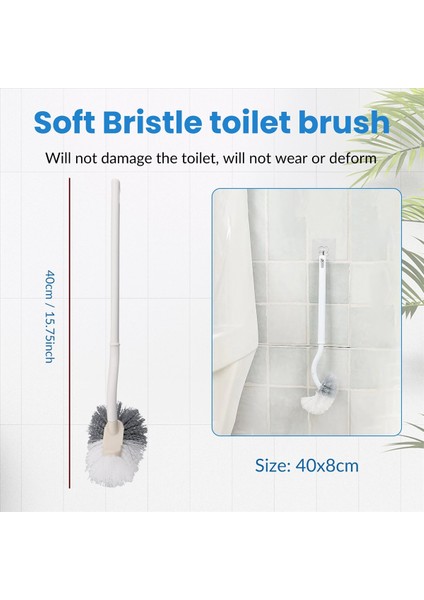 Soft Bristle toilet brush

Will not damage the toilet, will not wear or deform

40cm / 15.75inch

Size: 40x8cm